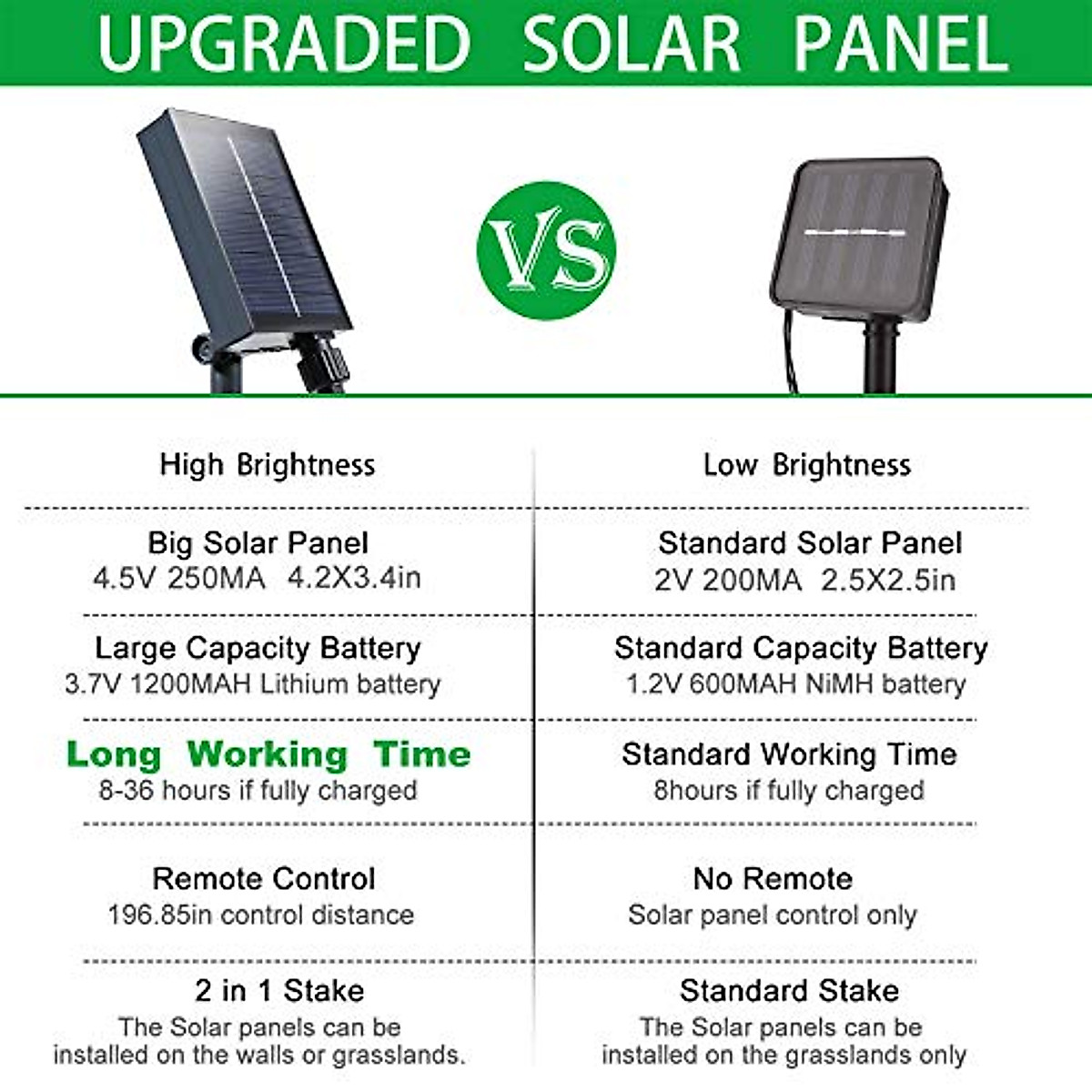 UPGRADED SOLAR PANEL

VS

High Brightness

Big Solar Panel
4.5V 250MA 4.2X3.4in

Large Capacity Battery
3.7V 1200MAH Lithium battery

Long Working Time
8-36 hours if fully charged

Remote Control
196.85in control distance

2 in 1 Stake
The Solar panels can be installed on the walls or grasslands.

Low Brightness

Standard Solar Panel
2V 200MA 2.5X2.5in

Standard Capacity Battery
1.2V 600MAH NiMH battery

Standard Working Time
8hours if fully charged

No Remote
Solar panel control only

Standard Stake
The Solar panels can be installed on the grasslands only